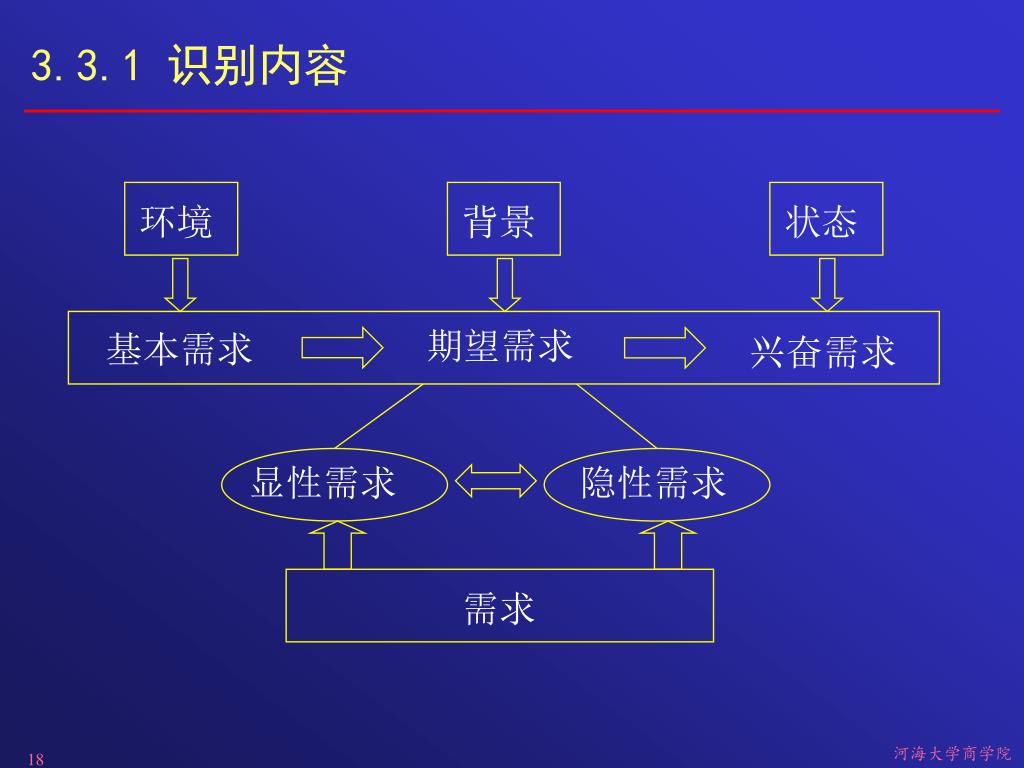 3.3.1 识别内容

环境

背景

状态

基本需求

期望需求

兴奋需求

显性需求

隐性需求

需求

18

河海大学商学院